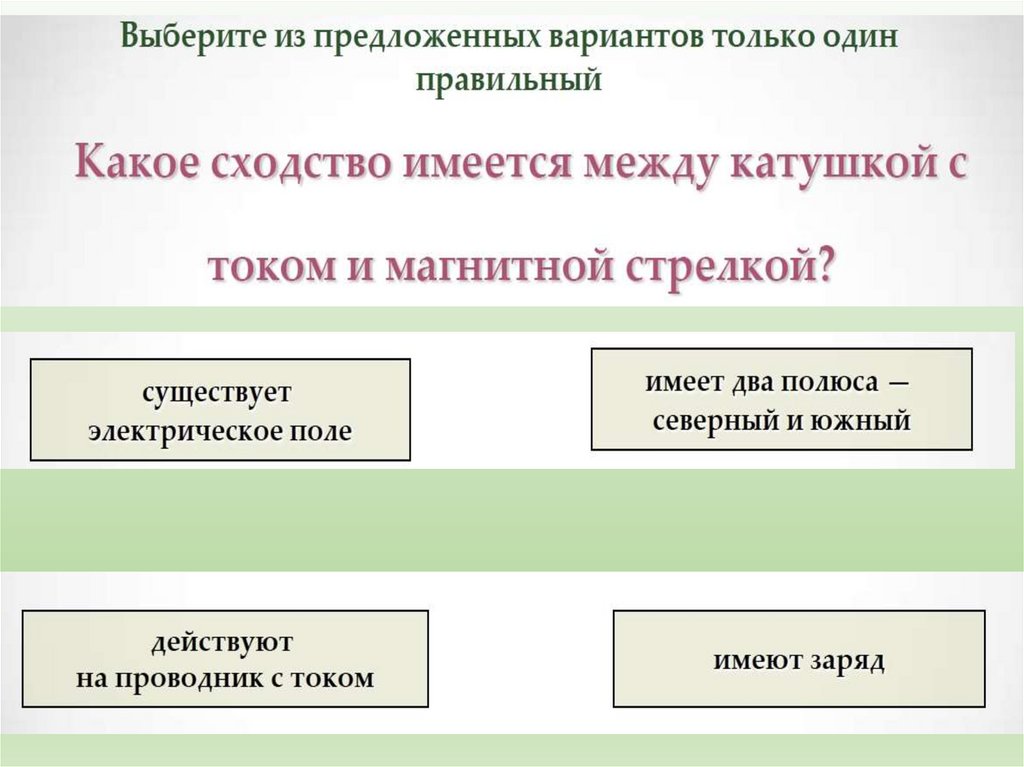 Выберите из предложенных вариантов только один правильный

Какое сходство имеется между катушкой с током и магнитной стрелкой?

существует электрическое поле

имеет два полюса — северный и южный

действуют на проводник с током

имеют заряд